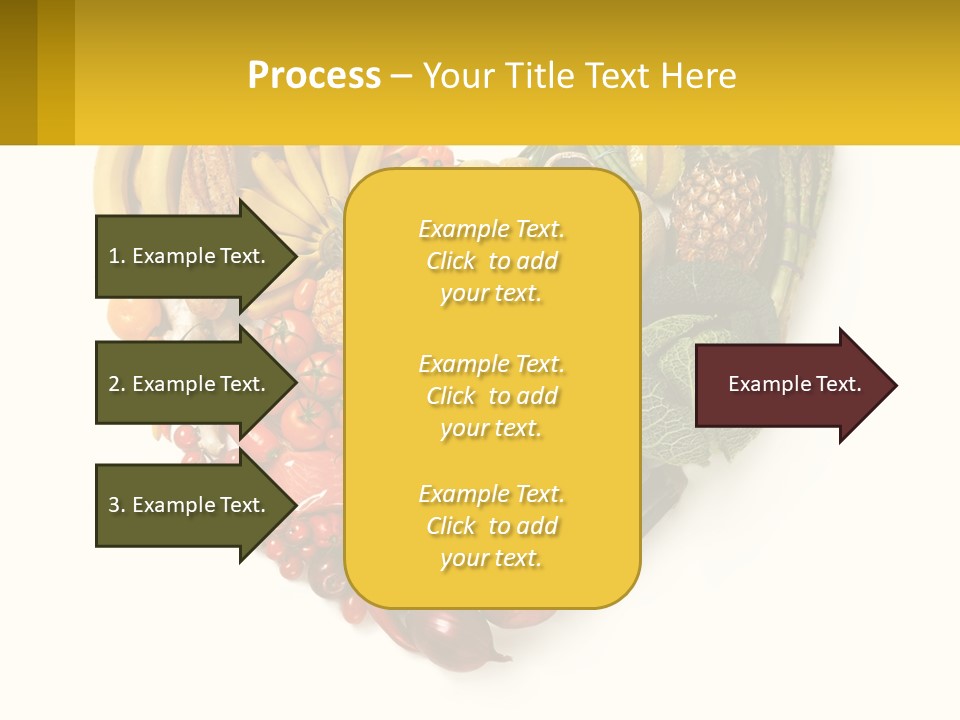 Process – Your Title Text Here

1. Example Text.

2. Example Text.

3. Example Text.

Example Text. Click to add your text.

Example Text. Click to add your text.

Example Text. Click to add your text.

Example Text.